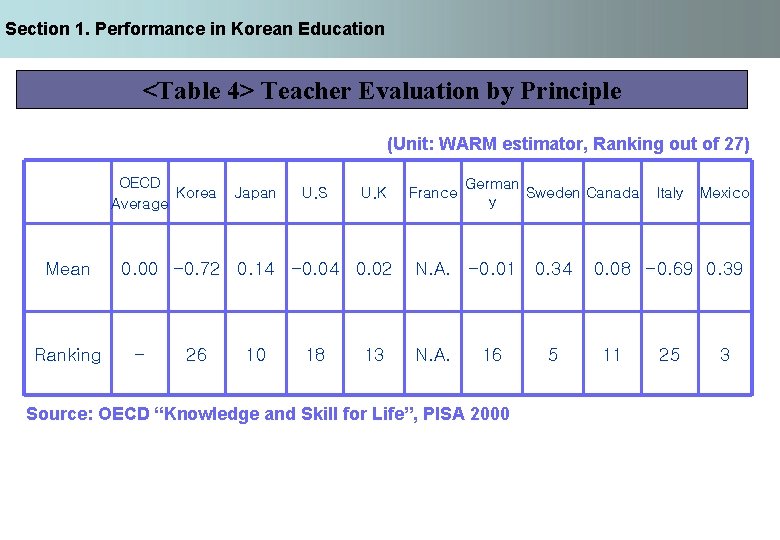 Section 1. Performance in Korean Education

<Table 4> Teacher Evaluation by Principle

(Unit: WARM estimator, Ranking out of 27)

| | OECD Average | Korea | Japan | U.S | U.K | France | Germany | Sweden | Canada | Italy | Mexico |
|---|---|---|---|---|---|---|---|---|---|---|---|
| Mean | 0.00 | -0.72 | 0.14 | -0.04 | 0.02 | N.A. | -0.01 | 0.34 | 0.08 | -0.69 | 0.39 |
| Ranking | - | 26 | 10 | 18 | 13 | N.A. | 16 | 5 | 11 | 25 | 3 |

Source: OECD “Knowledge and Skill for Life”, PISA 2000